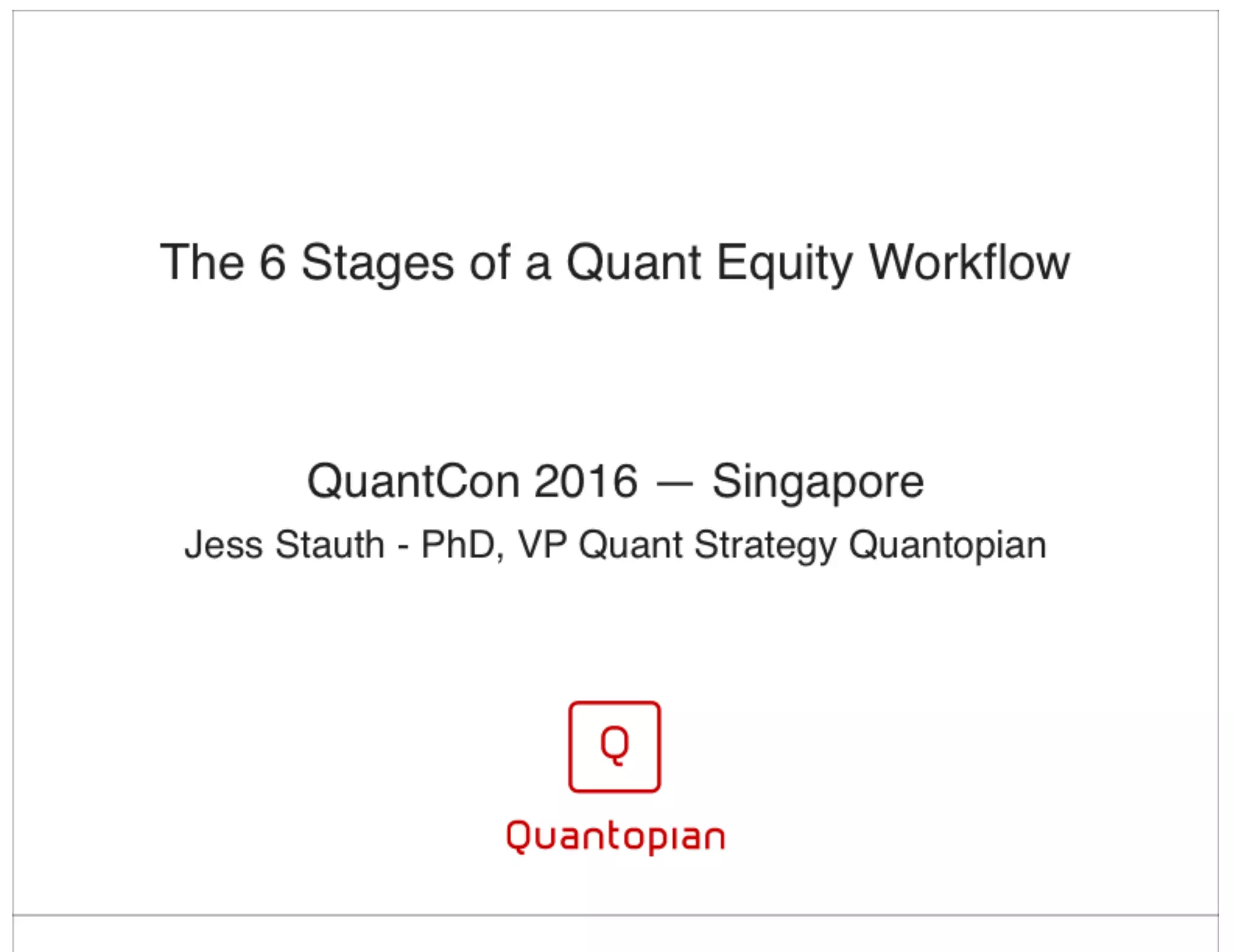 The 6 Stages of a Quant Equity Workflow

QuantCon 2016 — Singapore

Jess Stauth - PhD, VP Quant Strategy Quantopian

Q

Quantopian